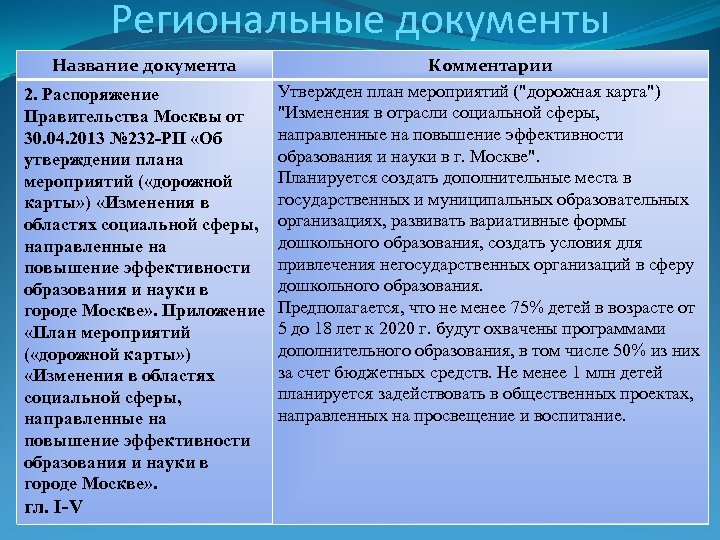 Региональные документы

| Название документа | Комментарии |
|---|---|
| 2. Распоряжение Правительства Москвы от 30.04.2013 №232-РП «Об утверждении плана мероприятий («дорожной карты») «Изменения в областях социальной сферы, направленные на повышение эффективности образования и науки в городе Москве». Приложение «План мероприятий («дорожной карты») «Изменения в областях социальной сферы, направленные на повышение эффективности образования и науки в городе Москве». гл. I-V | Утвержден план мероприятий ("дорожная карта") "Изменения в отрасли социальной сферы, направленные на повышение эффективности образования и науки в г. Москве". Планируется создать дополнительные места в государственных и муниципальных образовательных организациях, развивать вариативные формы дошкольного образования, создать условия для привлечения негосударственных организаций в сферу дошкольного образования. Предполагается, что не менее 75% детей в возрасте от 5 до 18 лет к 2020 г. будут охвачены программами дополнительного образования, в том числе 50% из них за счет бюджетных средств. Не менее 1 млн детей планируется задействовать в общественных проектах, направленных на просвещение и воспитание. |